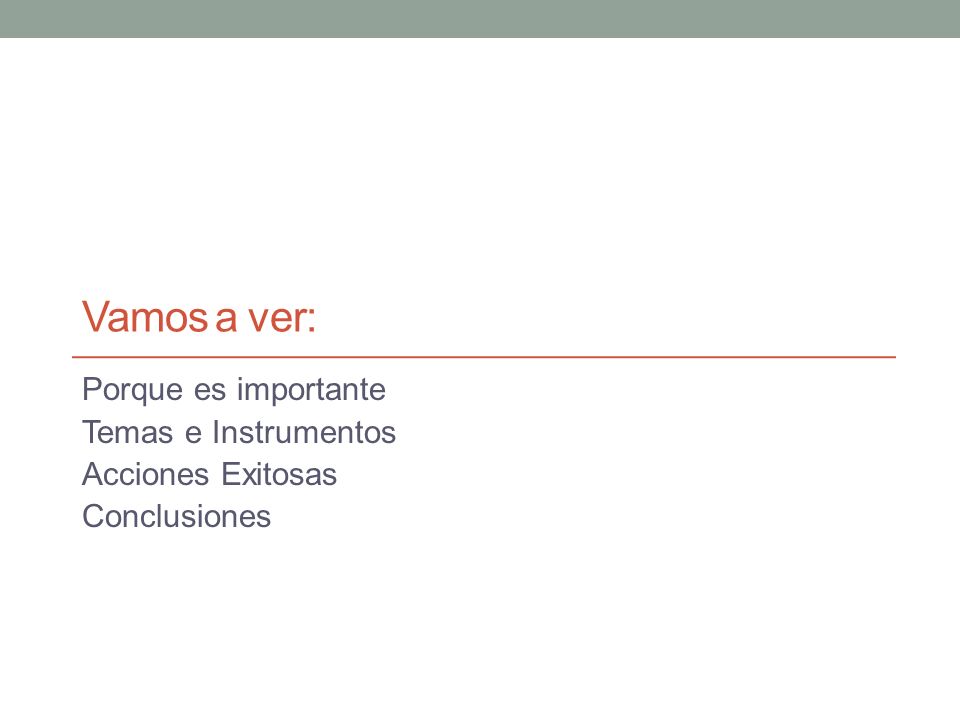 Vamos a ver:

Porque es importante
Temas e Instrumentos
Acciones Exitosas
Conclusiones